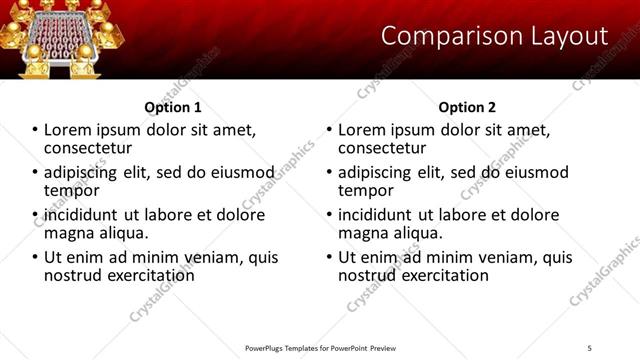 Comparison Layout

Option 1

• Lorem ipsum dolor sit amet, consectetur
• adipiscing elit, sed do eiusmod tempor
• incididunt ut labore et dolore magna aliqua.
• Ut enim ad minim veniam, quis nostrud exercitation

Option 2

• Lorem ipsum dolor sit amet, consectetur
• adipiscing elit, sed do eiusmod tempor
• incididunt ut labore et dolore magna aliqua.
• Ut enim ad minim veniam, quis nostrud exercitation

CrystalGraphics

PowerPlugs Templates for PowerPoint Preview

5